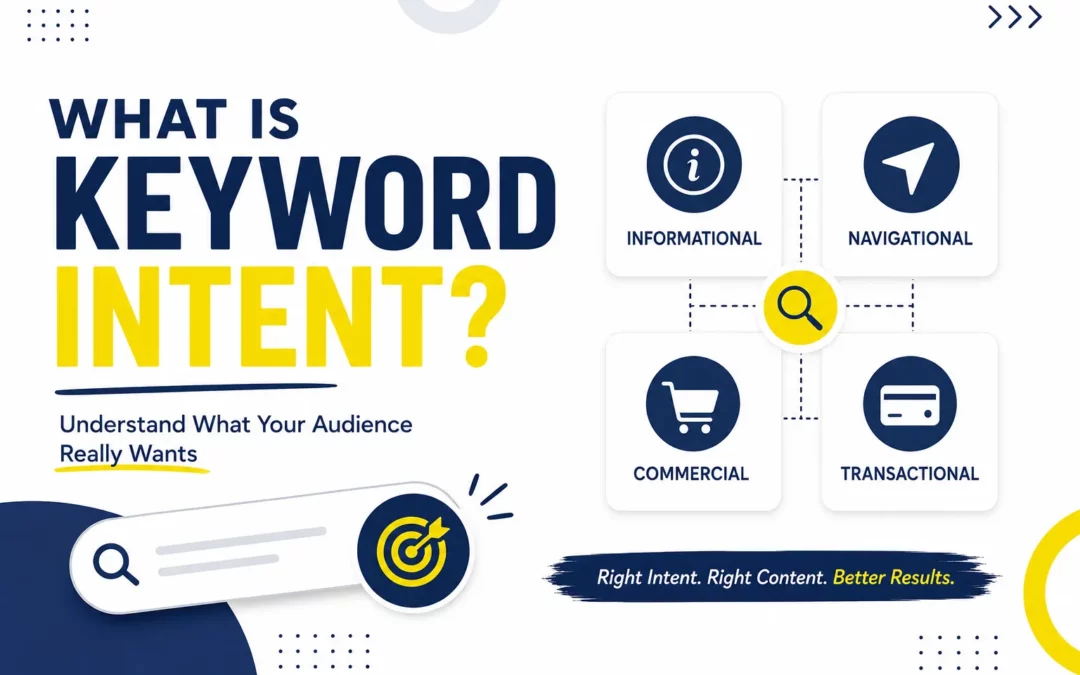 WHAT IS
KEYWORD
INTENT?

Understand What Your Audience Really Wants

INFORMATIONAL

NAVIGATIONAL

COMMERCIAL

TRANSACTIONAL

Right Intent. Right Content. Better Results.